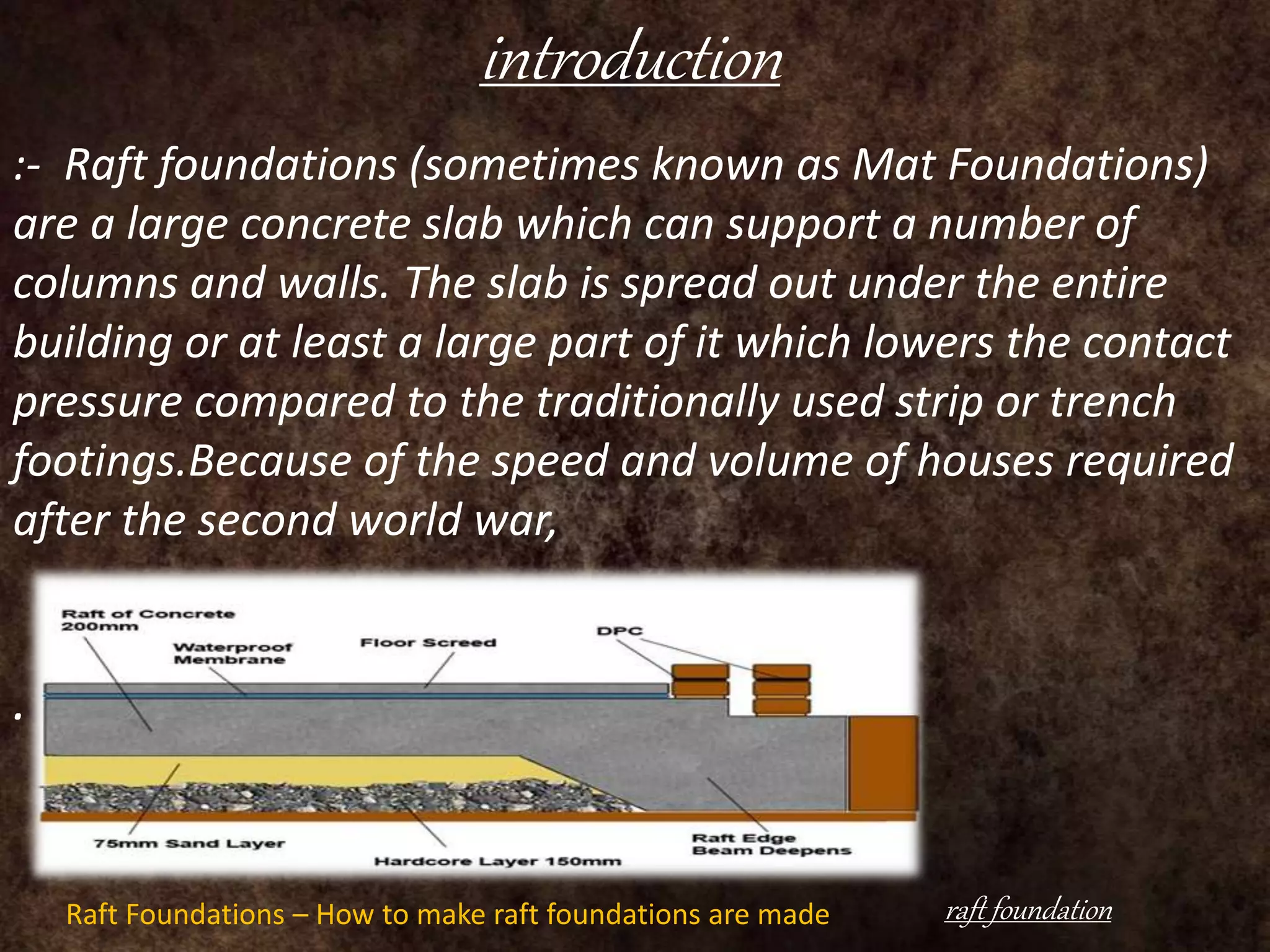 introduction

:- Raft foundations (sometimes known as Mat Foundations) are a large concrete slab which can support a number of columns and walls. The slab is spread out under the entire building or at least a large part of it which lowers the contact pressure compared to the traditionally used strip or trench footings.Because of the speed and volume of houses required after the second world war,

.

Raft of Concrete 200mm

Waterproof Membrane

Floor Screed

DPC

75mm Sand Layer

Hardcore Layer 150mm

Raft Edge Beam Deepens

Raft Foundations – How to make raft foundations are made

raft foundation